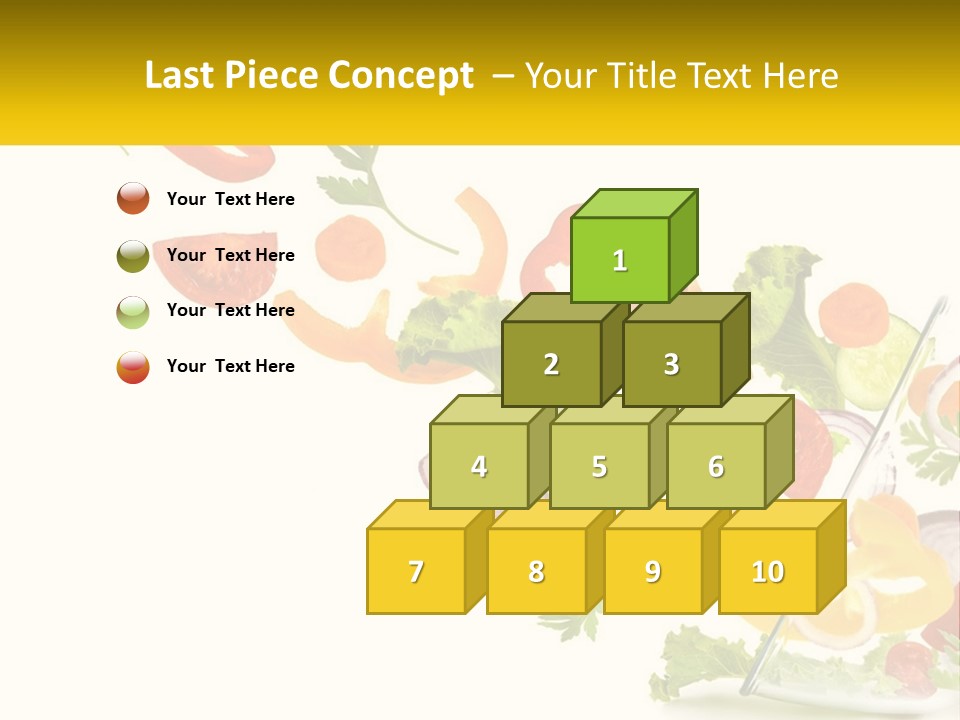 Last Piece Concept – Your Title Text Here

Your Text Here

Your Text Here

Your Text Here

Your Text Here

1

2 3

4 5 6

7 8 9 10